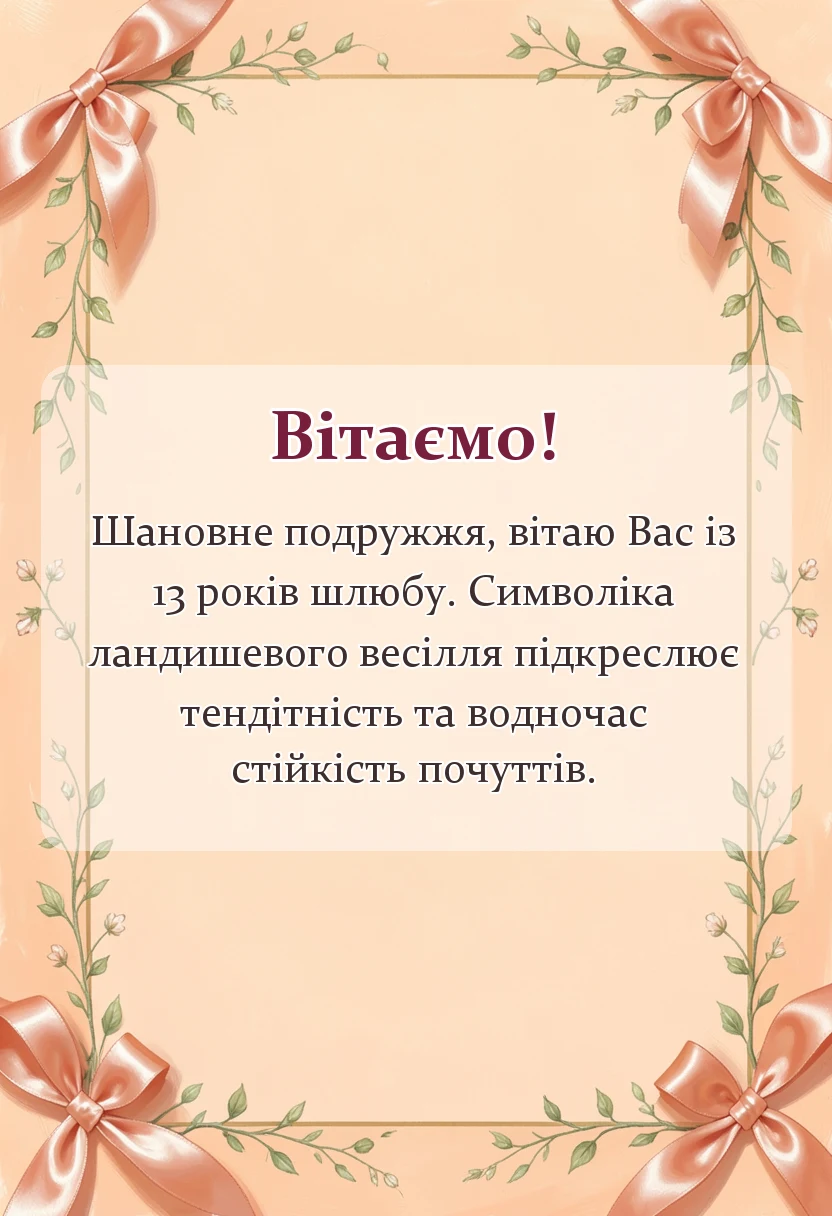 Вітаємо!

Шановне подружжя, вітаю Вас із 13 років шлюбу. Символіка ландишевого весілля підкреслює тендітність та водночас стійкість почуттів.